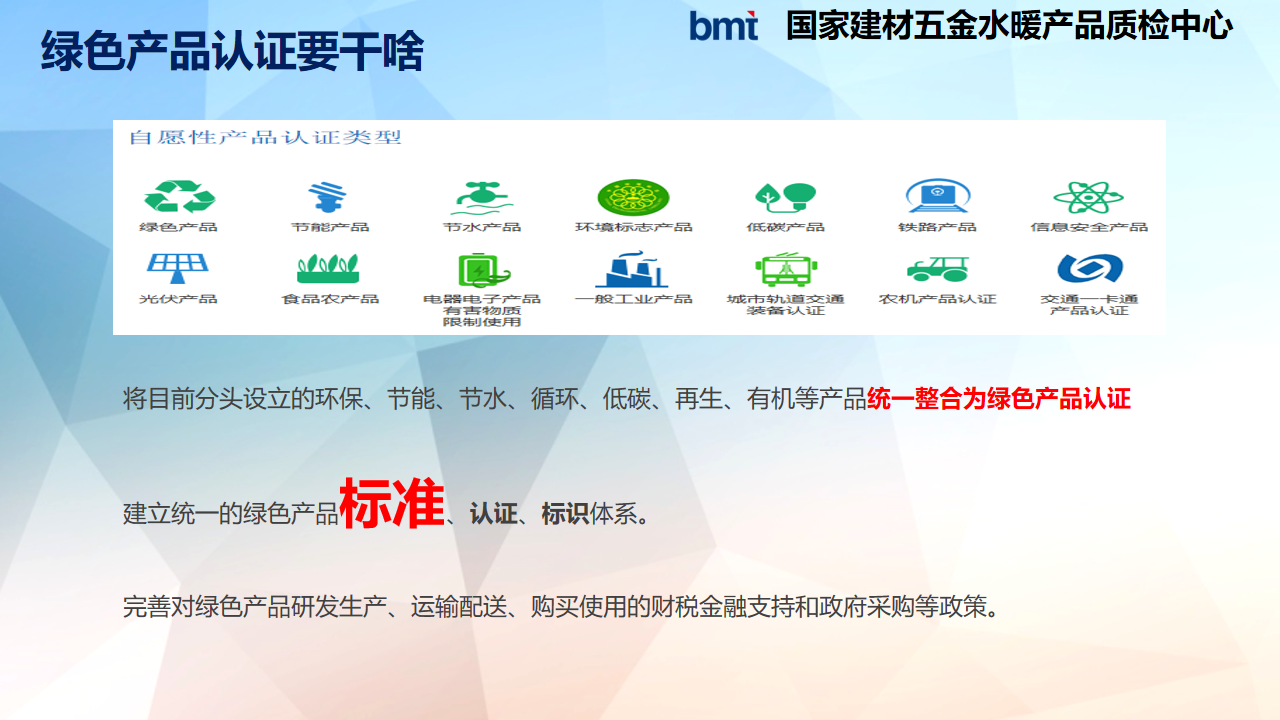 绿色产品认证要干啥

bmt 国家建材五金水暖产品质检中心

自愿性产品认证类型

绿色产品
节能产品
节水产品
环境标志产品
低碳产品
铁路产品
信息安全产品
光伏产品
食品农产品
电器电子产品有害物质限制使用
一般工业产品
城市轨道交通装备认证
农机产品认证
交通一卡通产品认证

将目前分头设立的环保、节能、节水、循环、低碳、再生、有机等产品统一整合为绿色产品认证

建立统一的绿色产品标准、认证、标识体系。

完善对绿色产品研发生产、运输配送、购买使用的财税金融支持和政府采购等政策。